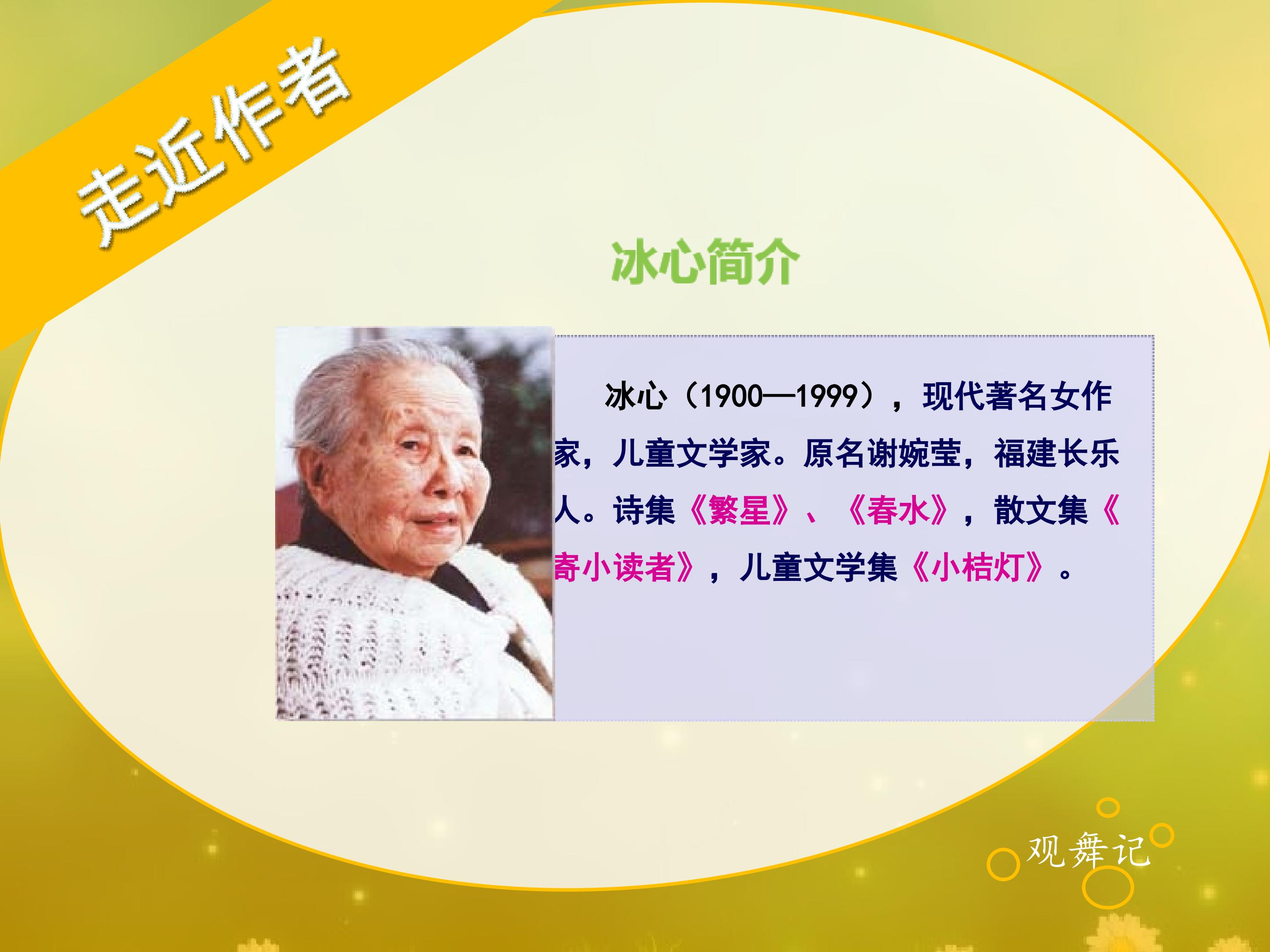 走近作者

冰心简介

冰心（1900—1999），现代著名女作家，儿童文学家。原名谢婉莹，福建长乐人。诗集《繁星》、《春水》，散文集《寄小读者》，儿童文学集《小桔灯》。

观舞记